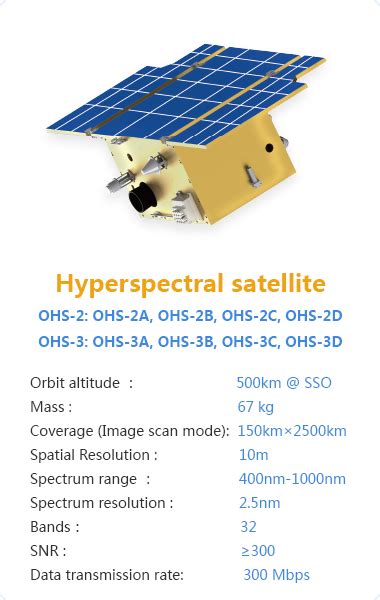 Hyperspectral satellite

OHS-2: OHS-2A, OHS-2B, OHS-2C, OHS-2D

OHS-3: OHS-3A, OHS-3B, OHS-3C, OHS-3D

| | |
|---|---|
| Orbit altitude : | 500km @ SSO |
| Mass : | 67 kg |
| Coverage (Image scan mode): | 150km×2500km |
| Spatial Resolution : | 10m |
| Spectrum range : | 400nm-1000nm |
| Spectrum resolution : | 2.5nm |
| Bands : | 32 |
| SNR : | ≥300 |
| Data transmission rate: | 300 Mbps |